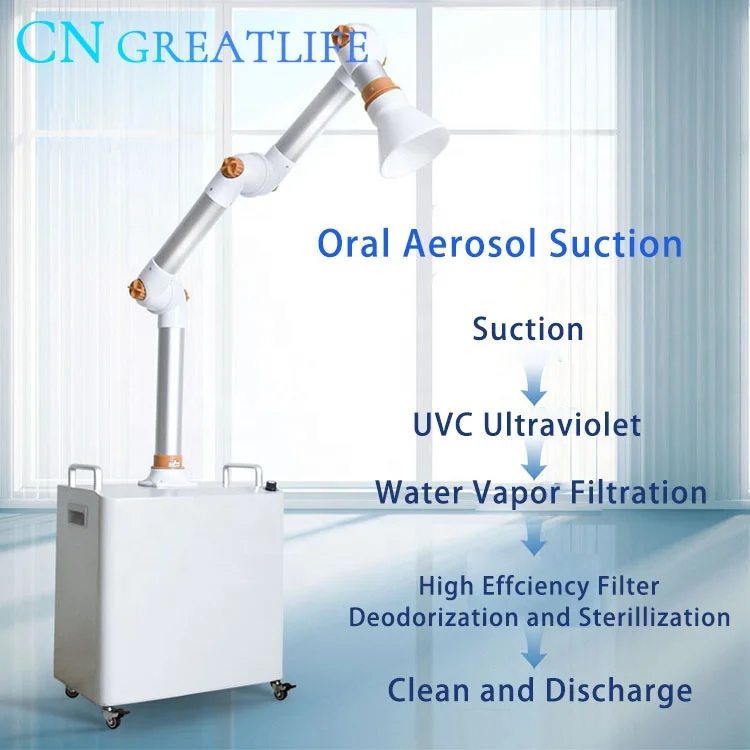 CN GREATLIFE

Oral Aerosol Suction

Suction

UVC Ultraviolet

Water Vapor Filtration

High Effciency Filter
Deodorization and Sterillization

Clean and Discharge